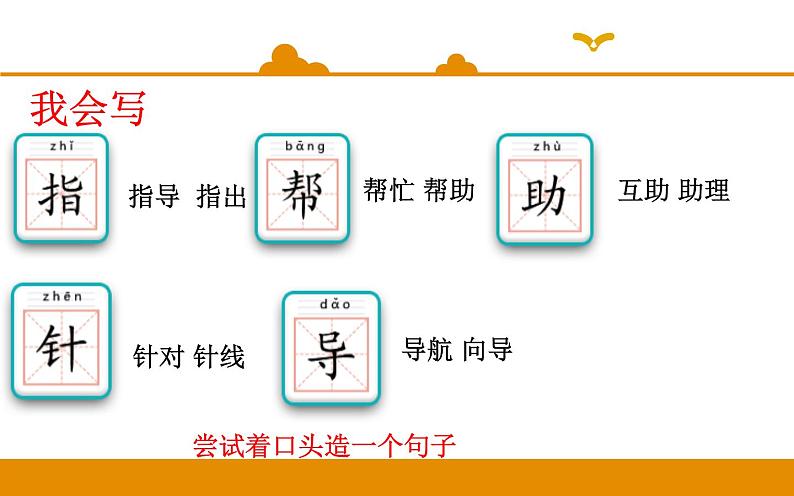 我会写

zhǐ
指
指导 指出

bāng
帮
帮忙 帮助

zhù
助
互助 助理

zhēn
针
针对 针线

dǎo
导
导航 向导

尝试着口头造一个句子